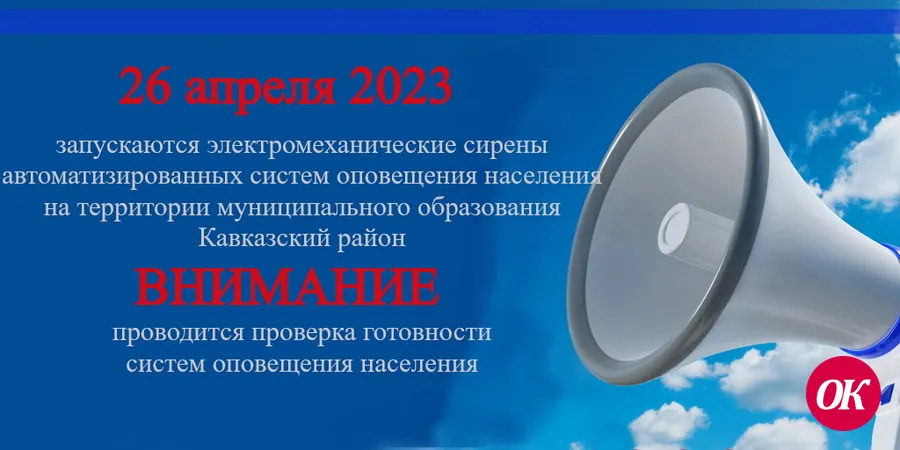 26 апреля 2023

запускаются электромеханические сирены автоматизированных систем оповещения населения на территории муниципального образования Кавказский район

ВНИМАНИЕ

проводится проверка готовности систем оповещения населения

OK